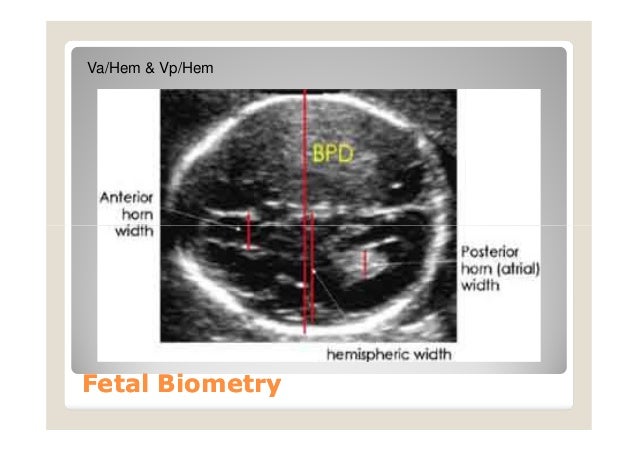 Va/Hem & Vp/Hem

BPD

Anterior horn width

Posterior horn (atrial) width

hemispheric width

Fetal Biometry